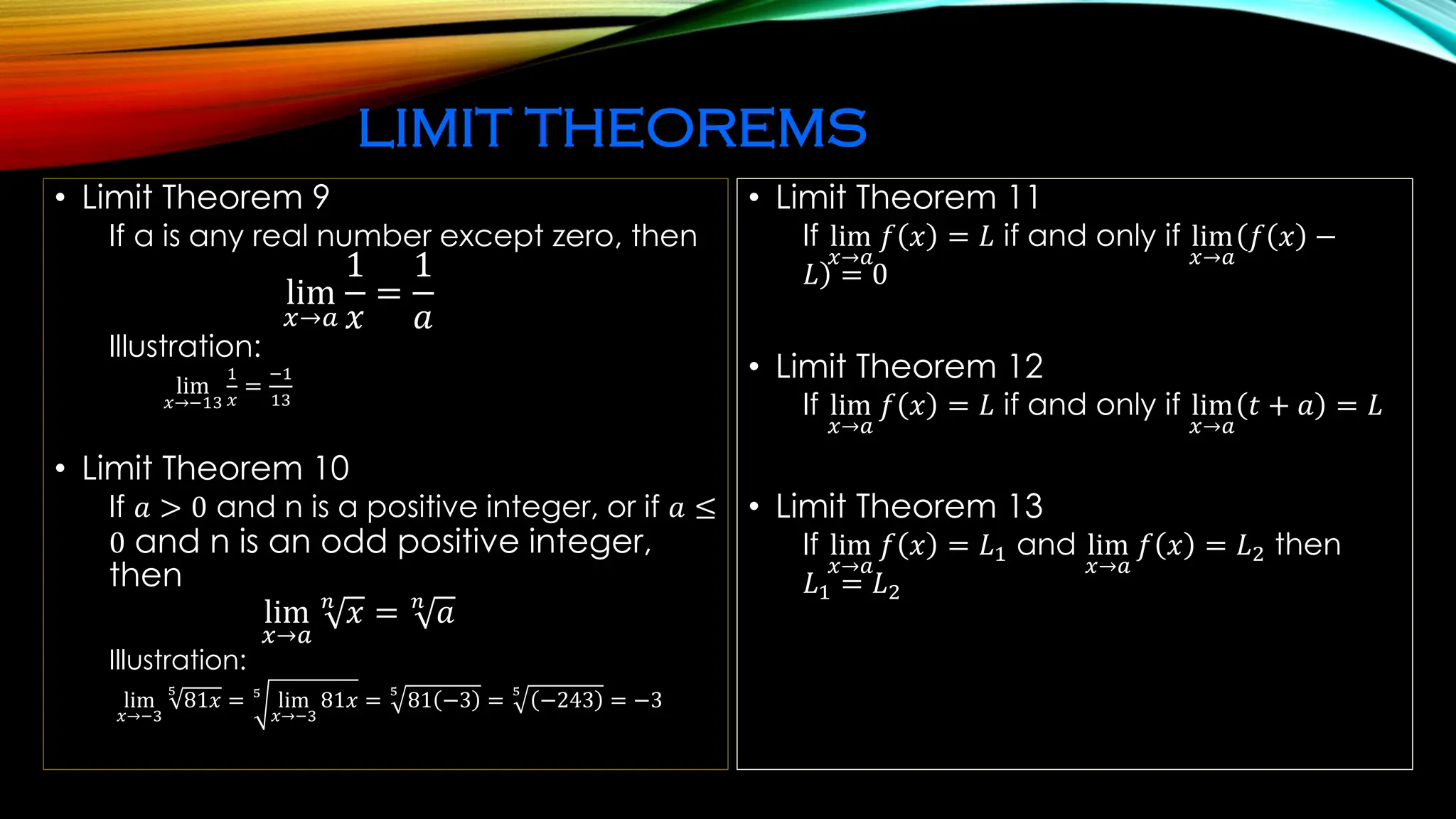 LIMIT THEOREMS

• Limit Theorem 9

If a is any real number except zero, then

$\lim_{x \to a} \frac{1}{x} = \frac{1}{a}$

Illustration:

$\lim_{x \to -13} \frac{1}{x} = \frac{-1}{13}$

• Limit Theorem 10

If $a > 0$ and n is a positive integer, or if $a \leq 0$ and n is an odd positive integer, then

$\lim_{x \to a} \sqrt[n]{x} = \sqrt[n]{a}$

Illustration:

$\lim_{x \to -3} \sqrt[5]{81x} = \sqrt[5]{\lim_{x \to -3} 81x} = \sqrt[5]{81(-3)} = \sqrt[5]{(-243)} = -3$

• Limit Theorem 11

If $\lim_{x \to a} f(x) = L$ if and only if $\lim_{x \to a}(f(x) - L) = 0$

• Limit Theorem 12

If $\lim_{x \to a} f(x) = L$ if and only if $\lim_{x \to a}(t + a) = L$

• Limit Theorem 13

If $\lim_{x \to a} f(x) = L_1$ and $\lim_{x \to a} f(x) = L_2$ then $L_1 = L_2$